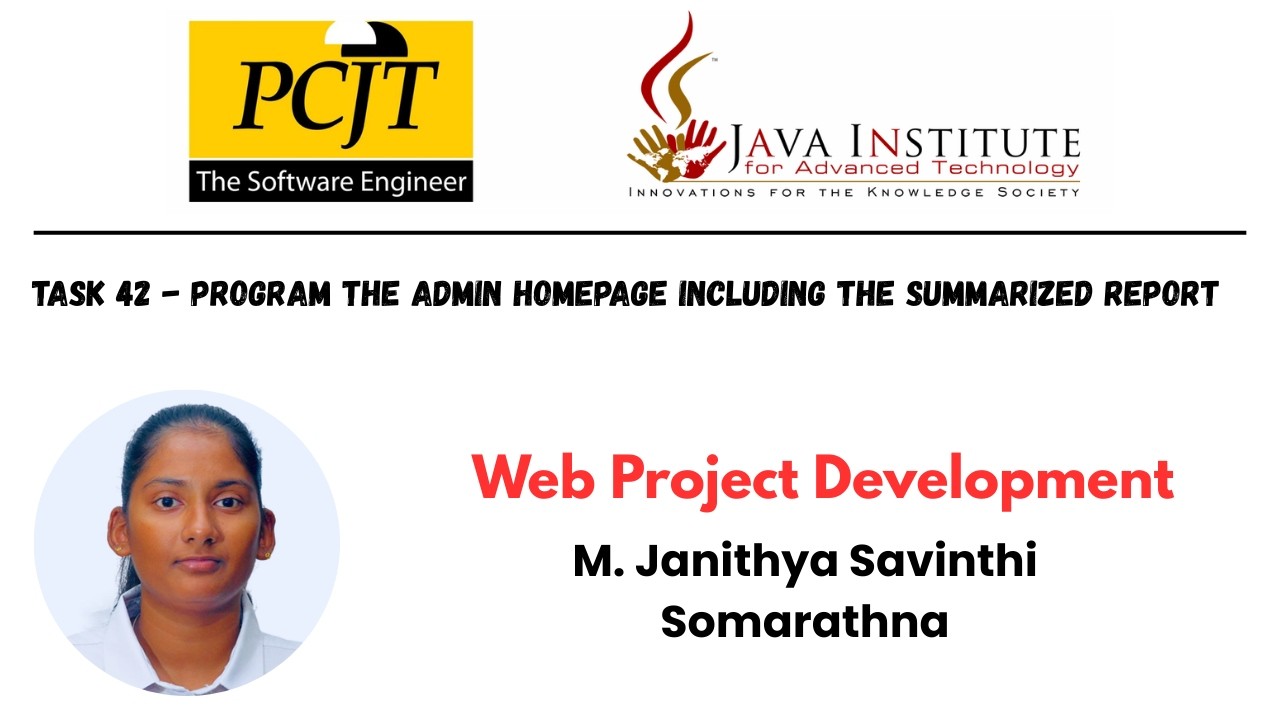 PCJT
The Software Engineer

JAVA INSTITUTE
for Advanced Technology
INNOVATIONS FOR THE KNOWLEDGE SOCIETY

TASK 42 - PROGRAM THE ADMIN HOMEPAGE INCLUDING THE SUMMARIZED REPORT

Web Project Development

M. Janithya Savinthi Somarathna